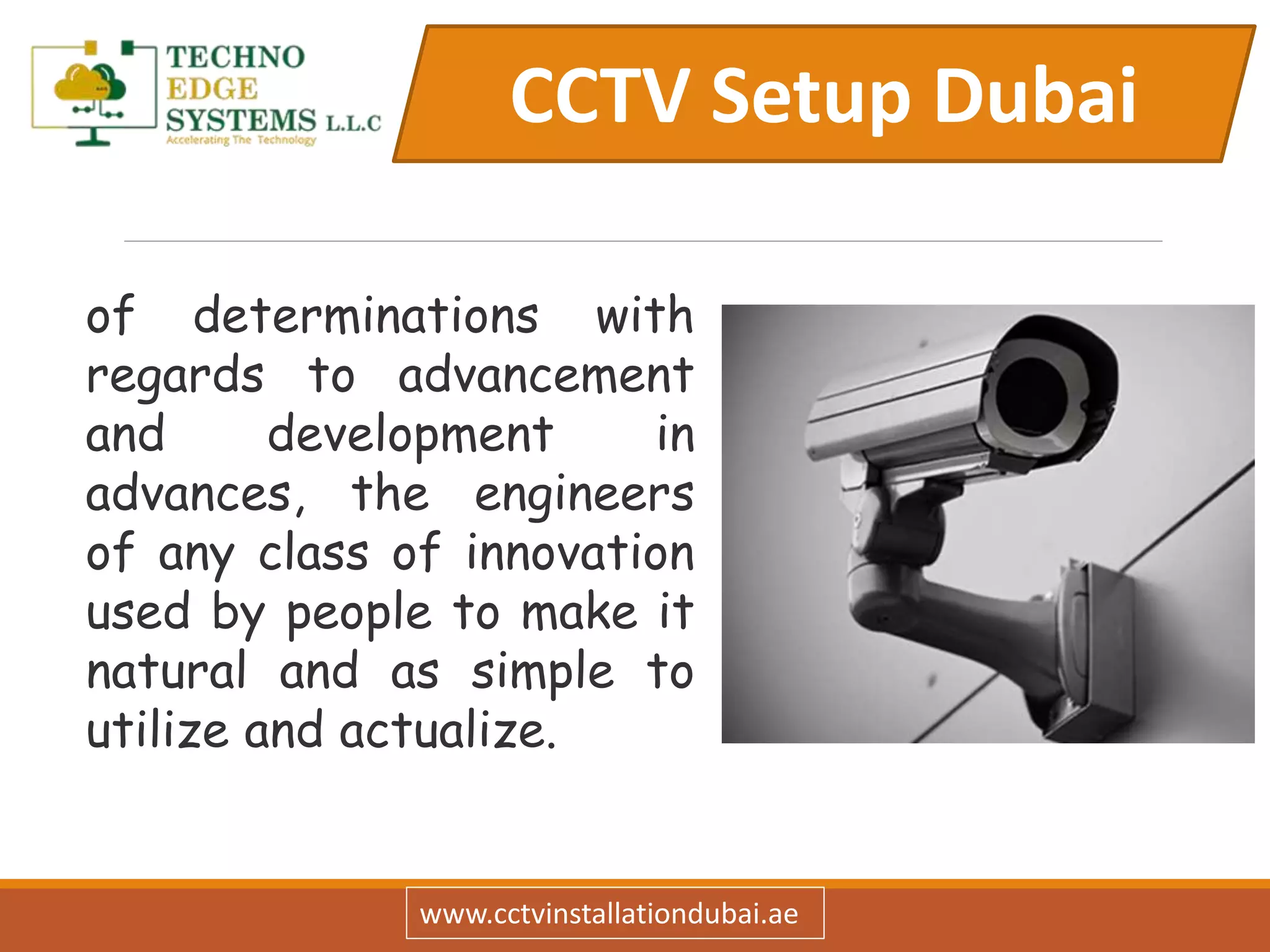 TECHNO EDGE SYSTEMS L.L.C
Accelerating The Technology

CCTV Setup Dubai

of determinations with regards to advancement and development in advances, the engineers of any class of innovation used by people to make it natural and as simple to utilize and actualize.

www.cctvinstallationdubai.ae